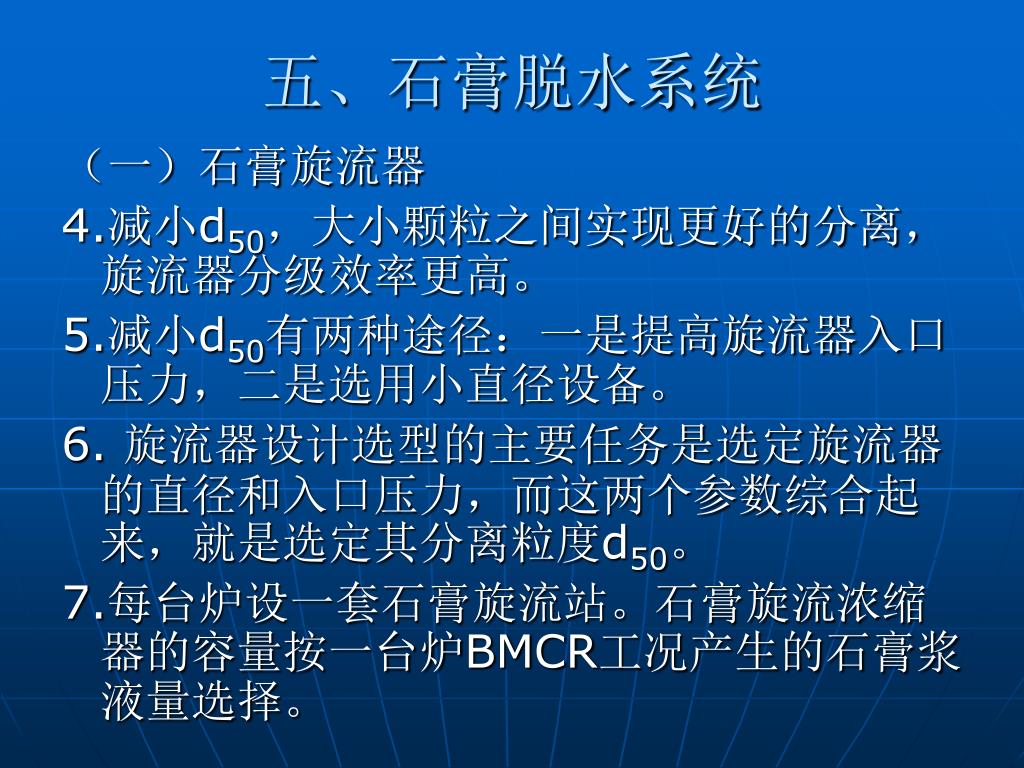 五、石膏脱水系统

（一）石膏旋流器

4.减小$d_{50}$，大小颗粒之间实现更好的分离，旋流器分级效率更高。

5.减小$d_{50}$有两种途径：一是提高旋流器入口压力，二是选用小直径设备。

6. 旋流器设计选型的主要任务是选定旋流器的直径和入口压力，而这两个参数综合起来，就是选定其分离粒度$d_{50}$。

7.每台炉设一套石膏旋流站。石膏旋流浓缩器的容量按一台炉BMCR工况产生的石膏浆液量选择。